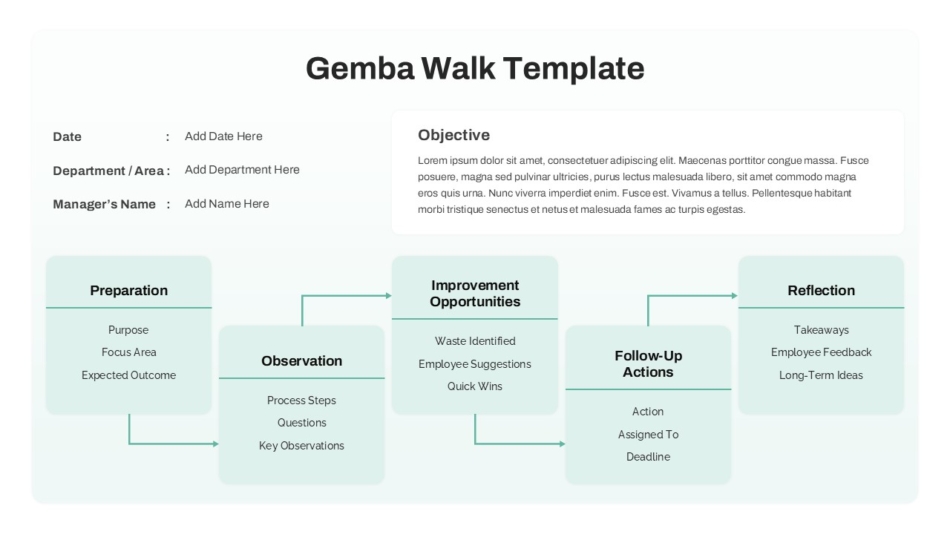 Gemba Walk Template

Date : Add Date Here

Department / Area : Add Department Here

Manager's Name : Add Name Here

Objective

Lorem ipsum dolor sit amet, consectetuer adipiscing elit. Maecenas porttitor congue massa. Fusce posuere, magna sed pulvinar ultricies, purus lectus malesuada libero, sit amet commodo magna eros quis urna. Nunc viverra imperdiet enim. Fusce est. Vivamus a tellus. Pellentesque habitant morbi tristique senectus et netus et malesuada fames ac turpis egestas.

Preparation

Purpose

Focus Area

Expected Outcome

Observation

Process Steps

Questions

Key Observations

Improvement Opportunities

Waste Identified

Employee Suggestions

Quick Wins

Follow-Up Actions

Action

Assigned To

Deadline

Reflection

Takeaways

Employee Feedback

Long-Term Ideas